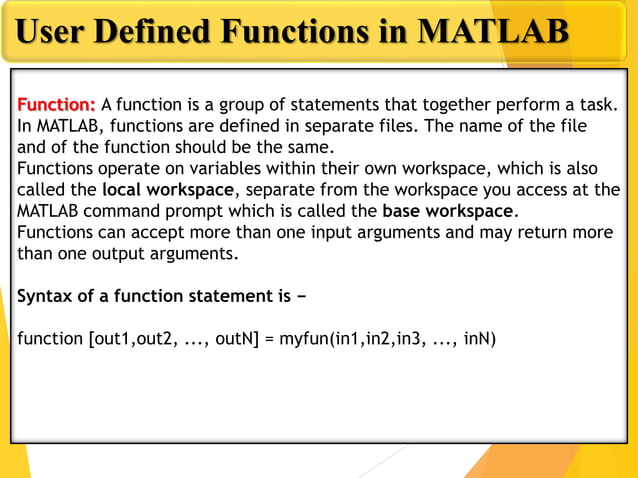 User Defined Functions in MATLAB

Function: A function is a group of statements that together perform a task. In MATLAB, functions are defined in separate files. The name of the file and of the function should be the same.
Functions operate on variables within their own workspace, which is also called the local workspace, separate from the workspace you access at the MATLAB command prompt which is called the base workspace.
Functions can accept more than one input arguments and may return more than one output arguments.

Syntax of a function statement is −

function [out1,out2, ..., outN] = myfun(in1,in2,in3, ..., inN)